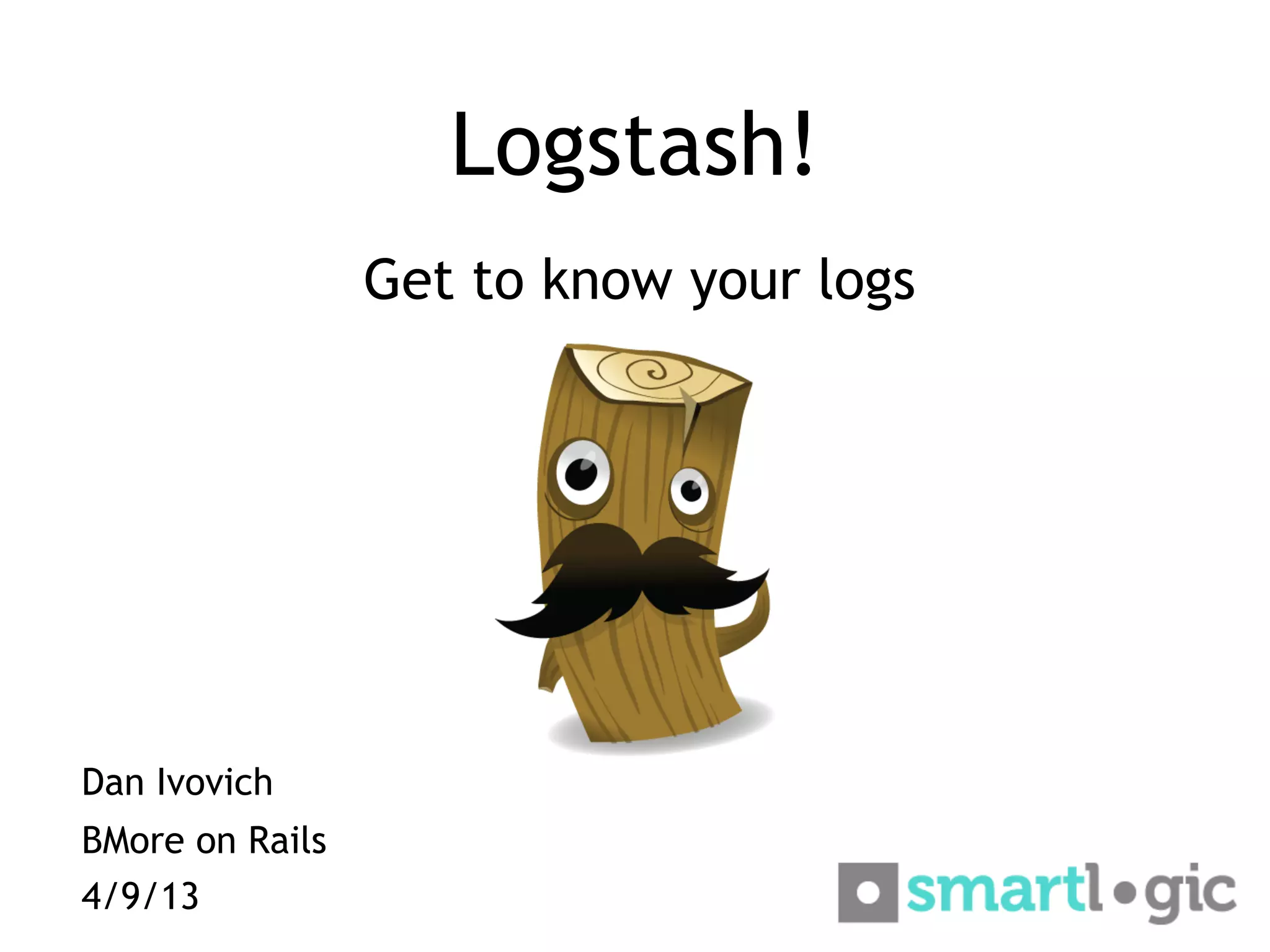 Logstash!

Get to know your logs

Dan Ivovich
BMore on Rails
4/9/13

smartlogic